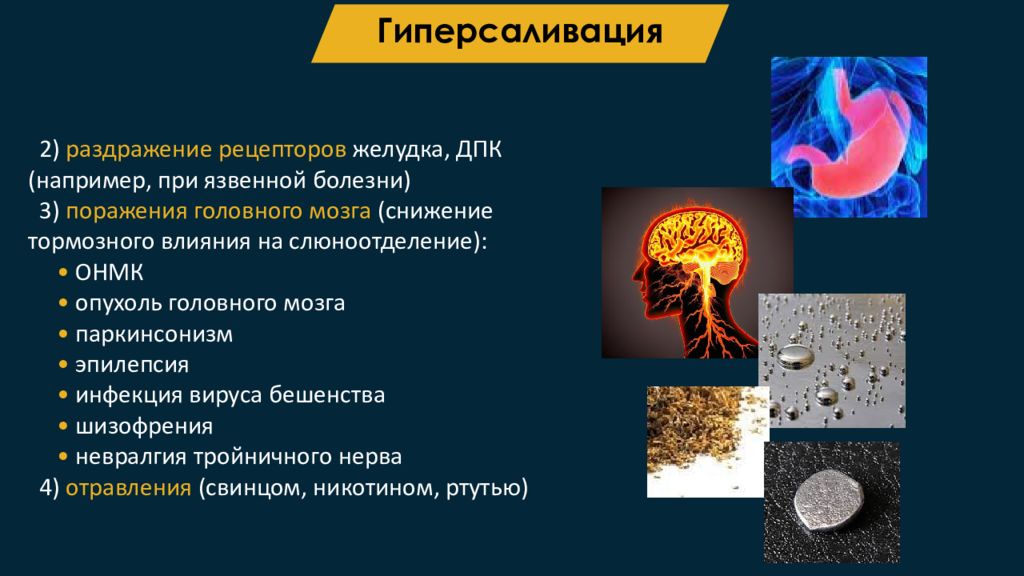 Гиперсаливация

2) раздражение рецепторов желудка, ДПК (например, при язвенной болезни)
3) поражения головного мозга (снижение тормозного влияния на слюноотделение):
• ОНМК
• опухоль головного мозга
• паркинсонизм
• эпилепсия
• инфекция вируса бешенства
• шизофрения
• невралгия тройничного нерва
4) отравления (свинцом, никотином, ртутью)